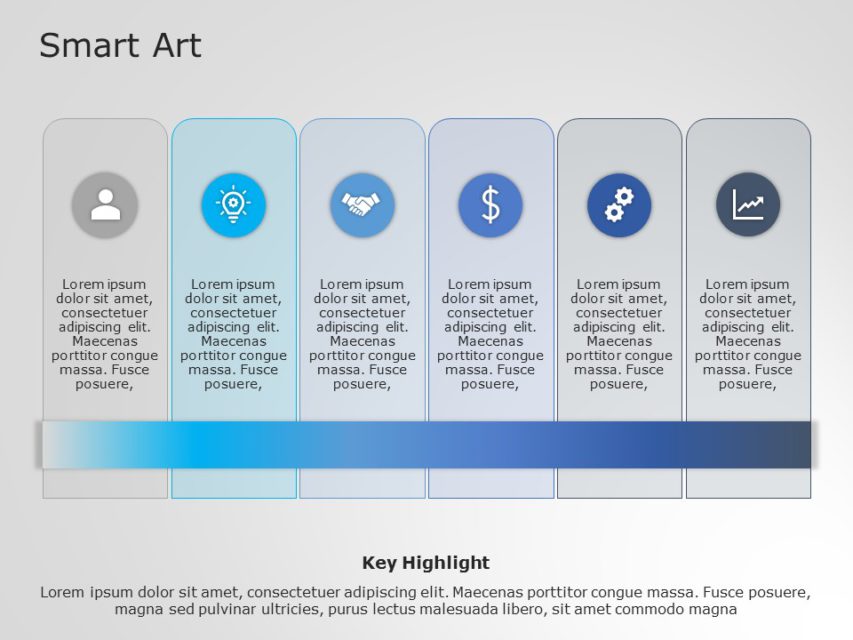 Smart Art

Lorem ipsum dolor sit amet, consectetuer adipiscing elit. Maecenas porttitor congue massa. Fusce posuere,

Lorem ipsum dolor sit amet, consectetuer adipiscing elit. Maecenas porttitor congue massa. Fusce posuere,

Lorem ipsum dolor sit amet, consectetuer adipiscing elit. Maecenas porttitor congue massa. Fusce posuere,

Lorem ipsum dolor sit amet, consectetuer adipiscing elit. Maecenas porttitor congue massa. Fusce posuere,

Lorem ipsum dolor sit amet, consectetuer adipiscing elit. Maecenas porttitor congue massa. Fusce posuere,

Lorem ipsum dolor sit amet, consectetuer adipiscing elit. Maecenas porttitor congue massa. Fusce posuere,

Key Highlight

Lorem ipsum dolor sit amet, consectetuer adipiscing elit. Maecenas porttitor congue massa. Fusce posuere, magna sed pulvinar ultricies, purus lectus malesuada libero, sit amet commodo magna